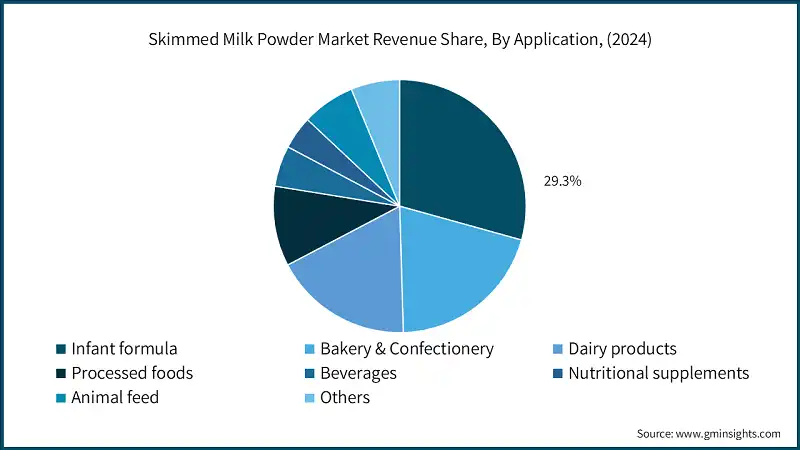 Skimmed Milk Powder Market Revenue Share, By Application, (2024)

29.3%

Infant formula
Bakery & Confectionery
Dairy products
Processed foods
Beverages
Nutritional supplements
Animal feed
Others

Source: www.gminsights.com